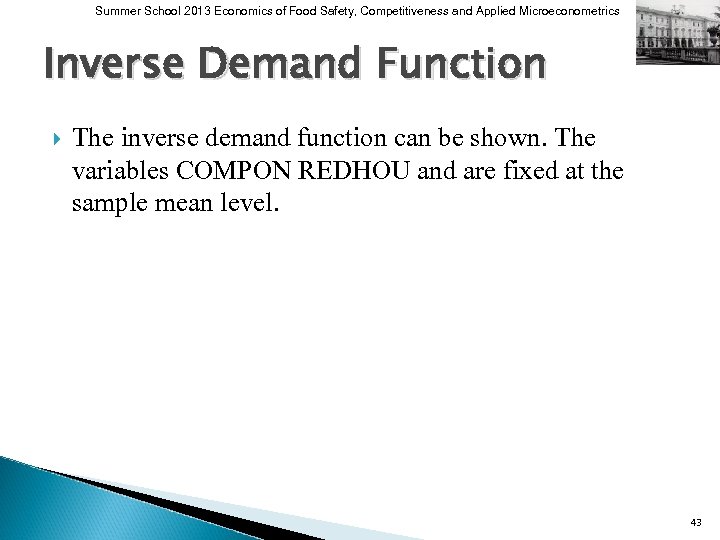 Summer School 2013 Economics of Food Safety, Competitiveness and Applied Microeconometrics

Inverse Demand Function

The inverse demand function can be shown. The variables COMPON REDHOU and are fixed at the sample mean level.

43